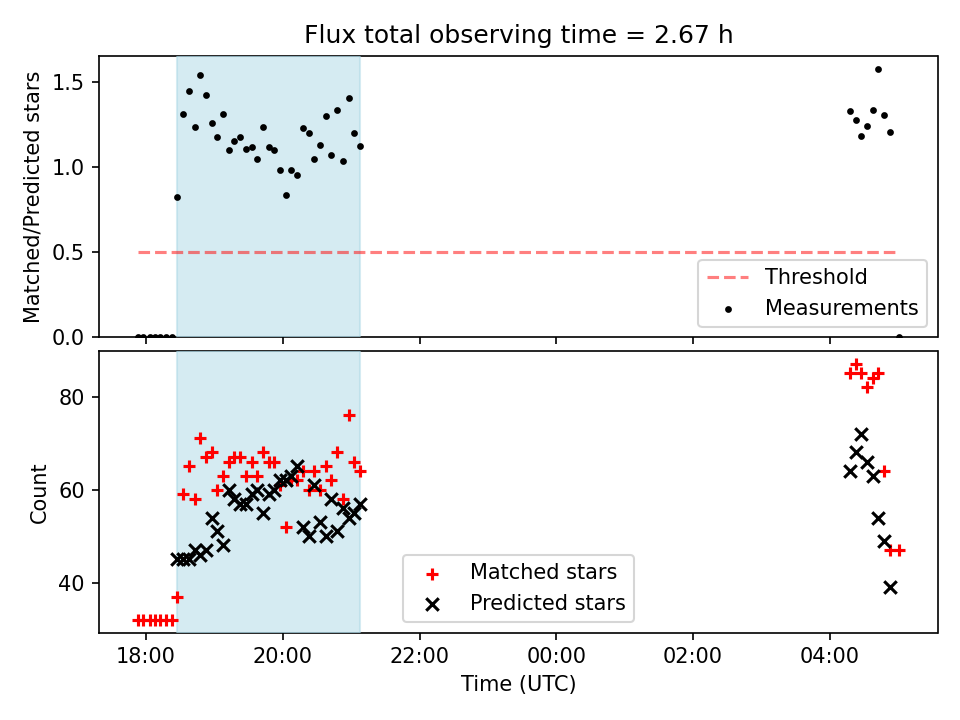 Flux total observing time = 2.67 h

Matched/Predicted stars

1.5

1.0

0.5

0.0

Threshold
Measurements

Count

80

60

40

Matched stars
Predicted stars

18:00 20:00 22:00 00:00 02:00 04:00

Time (UTC)